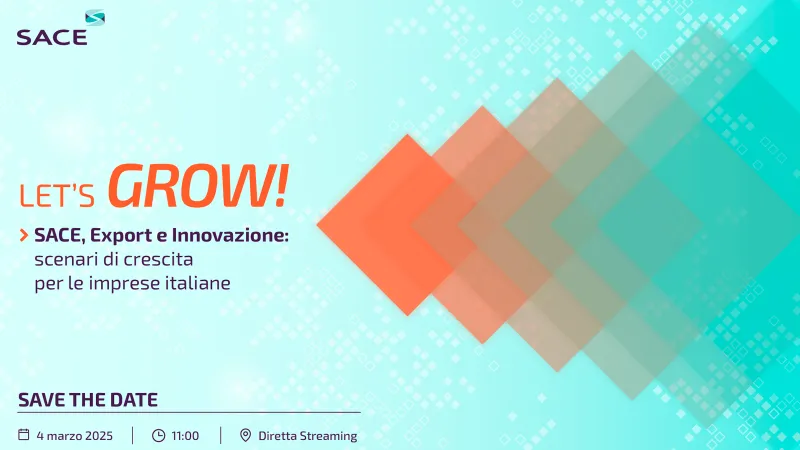 SACE

LET'S GROW!

> SACE, Export e Innovazione: scenari di crescita per le imprese italiane

SAVE THE DATE

4 marzo 2025 | 11:00 | Diretta Streaming